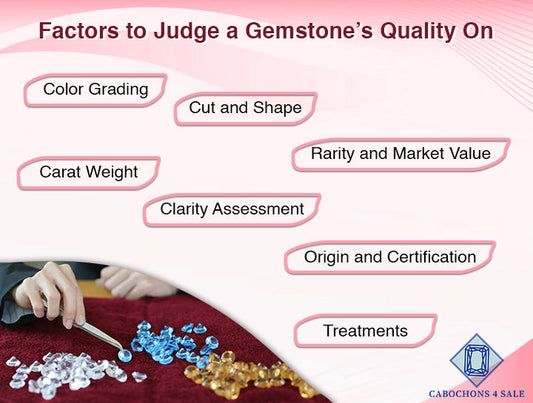 Factors to Judge a Gemstone's Quality On

Color Grading

Cut and Shape

Rarity and Market Value

Carat Weight

Clarity Assessment

Origin and Certification

Treatments

CABOCHONS 4 SALE